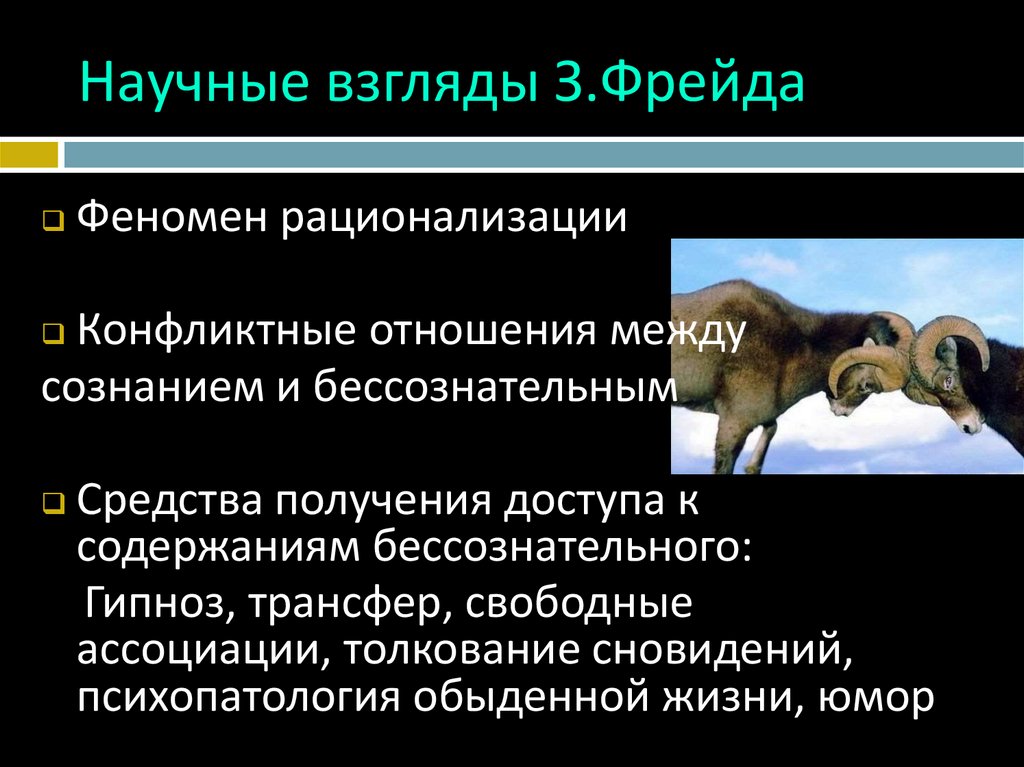 Научные взгляды З.Фрейда

Феномен рационализации

Конфликтные отношения между сознанием и бессознательным

Средства получения доступа к содержаниям бессознательного:

Гипноз, трансфер, свободные ассоциации, толкование сновидений, психопатология обыденной жизни, юмор